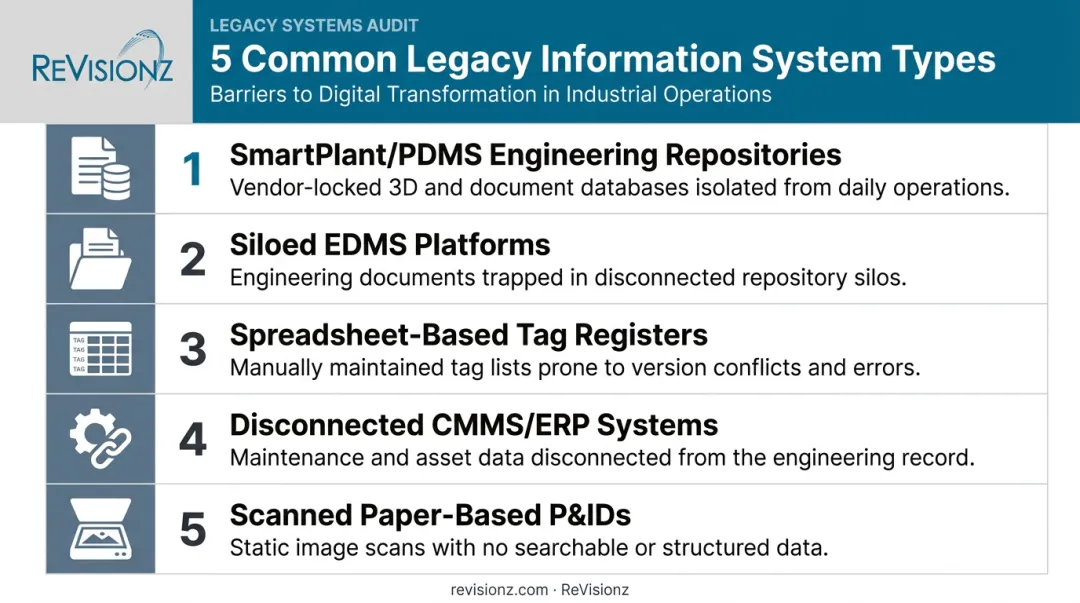 REVISIONZ

LEGACY SYSTEMS AUDIT

5 Common Legacy Information System Types

Barriers to Digital Transformation in Industrial Operations

1 SmartPlant/PDMS Engineering Repositories
Vendor-locked 3D and document databases isolated from daily operations.

2 Siloed EDMS Platforms
Engineering documents trapped in disconnected repository silos.

TAG TAG TAG TAG

3 Spreadsheet-Based Tag Registers
Manually maintained tag lists prone to version conflicts and errors.

4 Disconnected CMMS/ERP Systems
Maintenance and asset data disconnected from the engineering record.

5 Scanned Paper-Based P&IDs
Static image scans with no searchable or structured data.

revisionz.com · ReVisionz